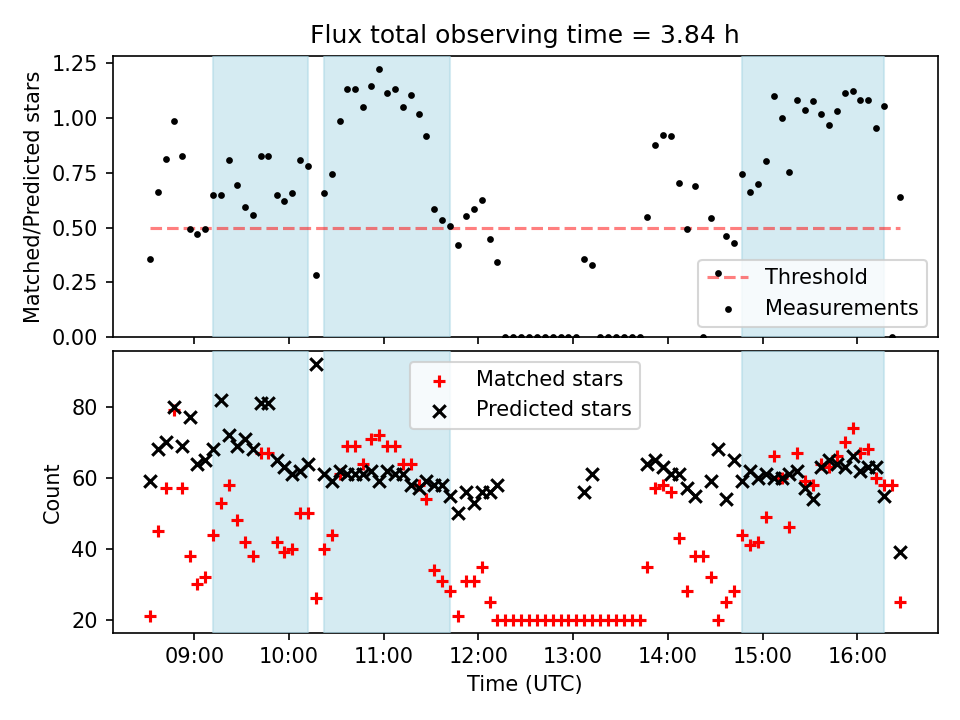 Flux total observing time = 3.84 h

Matched/Predicted stars

1.25
1.00
0.75
0.50
0.25
0.00

Threshold
Measurements

Count

80
60
40
20

Matched stars
Predicted stars

09:00 10:00 11:00 12:00 13:00 14:00 15:00 16:00

Time (UTC)